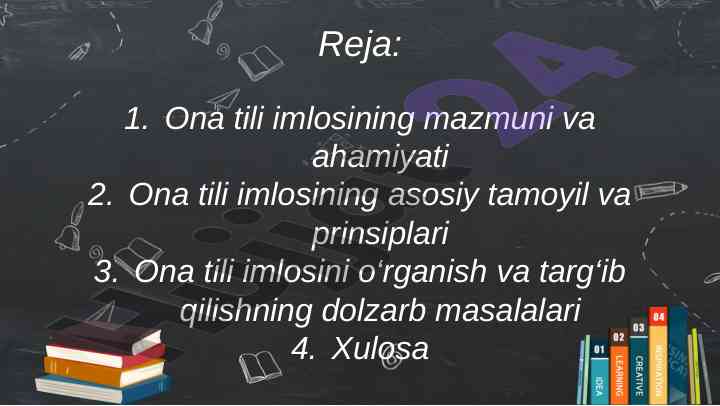 Reja:

1. Ona tili imlosining mazmuni va ahamiyati
2. Ona tili imlosining asosiy tamoyil va prinsiplari
3. Ona tili imlosini o‘rganish va targ‘ib qilishning dolzarb masalalari
4. Xulosa

01 IDEA
02 LEARNING
03 CREATIVE
04 INSPIRATION